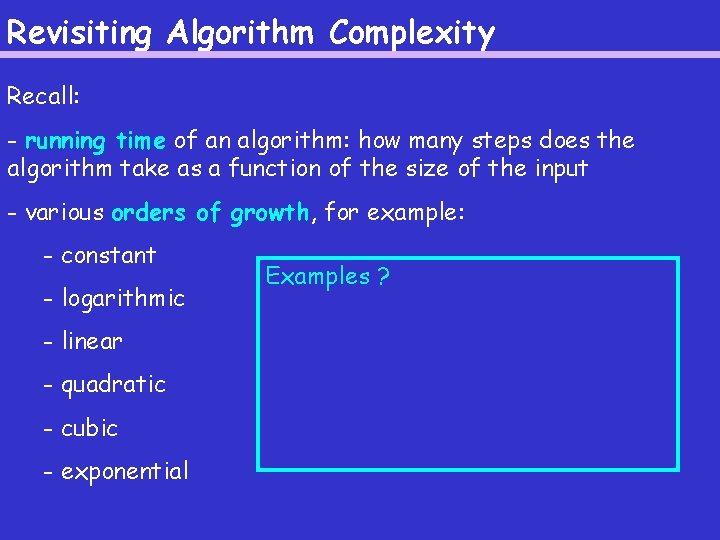 Revisiting Algorithm Complexity

Recall:

- running time of an algorithm: how many steps does the algorithm take as a function of the size of the input

- various orders of growth, for example:

- constant

- logarithmic

- linear

- quadratic

- cubic

- exponential

Examples ?